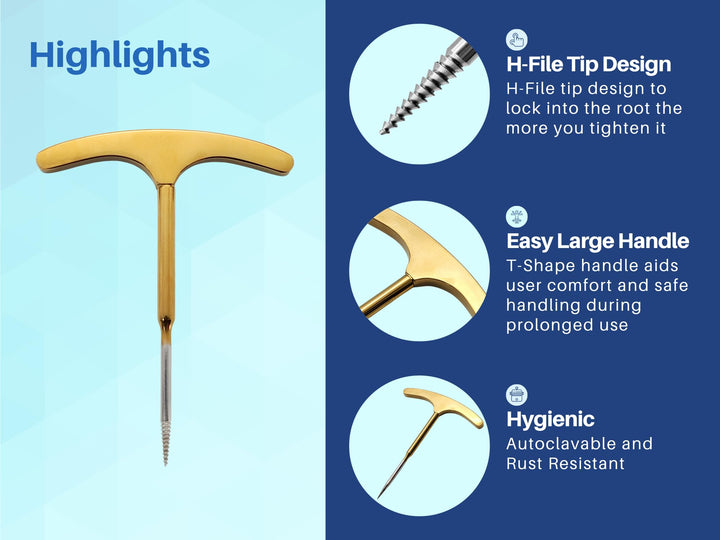 Highlights

H-File Tip Design
H-File tip design to lock into the root the more you tighten it

Easy Large Handle
T-Shape handle aids user comfort and safe handling during prolonged use

Hygienic
Autoclavable and Rust Resistant